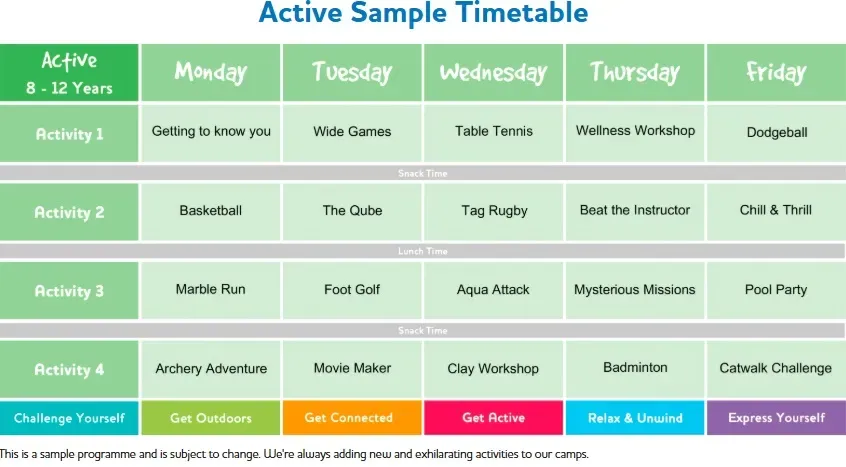 Active Sample Timetable

| Active 8 - 12 Years | Monday | Tuesday | Wednesday | Thursday | Friday |
|---|---|---|---|---|---|
| Activity 1 | Getting to know you | Wide Games | Table Tennis | Wellness Workshop | Dodgeball |
| Snack Time | | | | | |
| Activity 2 | Basketball | The Qube | Tag Rugby | Beat the Instructor | Chill & Thrill |
| Lunch Time | | | | | |
| Activity 3 | Marble Run | Foot Golf | Aqua Attack | Mysterious Missions | Pool Party |
| Snack Time | | | | | |
| Activity 4 | Archery Adventure | Movie Maker | Clay Workshop | Badminton | Catwalk Challenge |
| Challenge Yourself | Get Outdoors | Get Connected | Get Active | Relax & Unwind | Express Yourself |

This is a sample programme and is subject to change. We're always adding new and exhilarating activities to our camps.